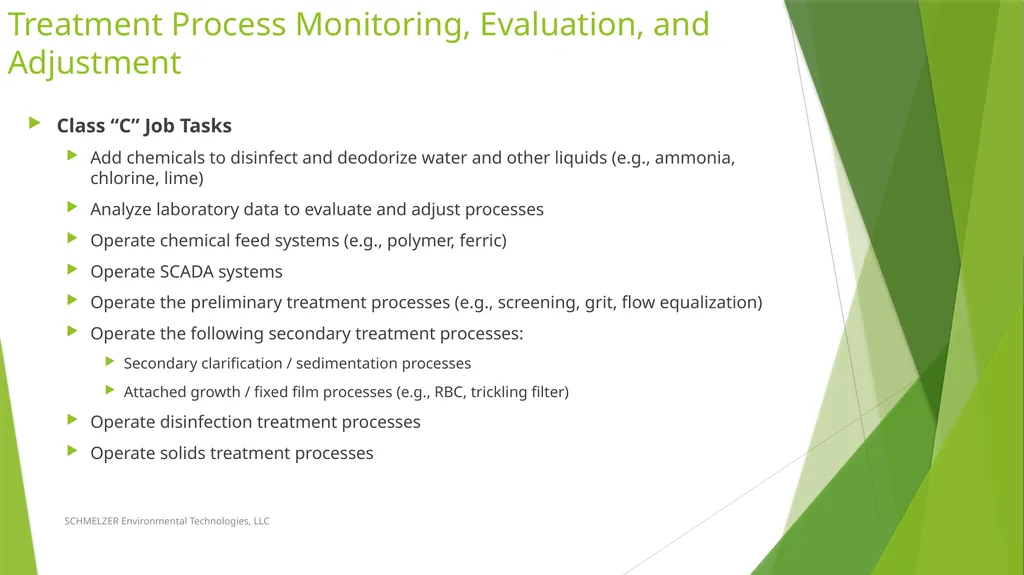 Treatment Process Monitoring, Evaluation, and Adjustment

Class “C” Job Tasks

Add chemicals to disinfect and deodorize water and other liquids (e.g., ammonia, chlorine, lime)

Analyze laboratory data to evaluate and adjust processes

Operate chemical feed systems (e.g., polymer, ferric)

Operate SCADA systems

Operate the preliminary treatment processes (e.g., screening, grit, flow equalization)

Operate the following secondary treatment processes:

Secondary clarification / sedimentation processes

Attached growth / fixed film processes (e.g., RBC, trickling filter)

Operate disinfection treatment processes

Operate solids treatment processes

SCHMELZER Environmental Technologies, LLC